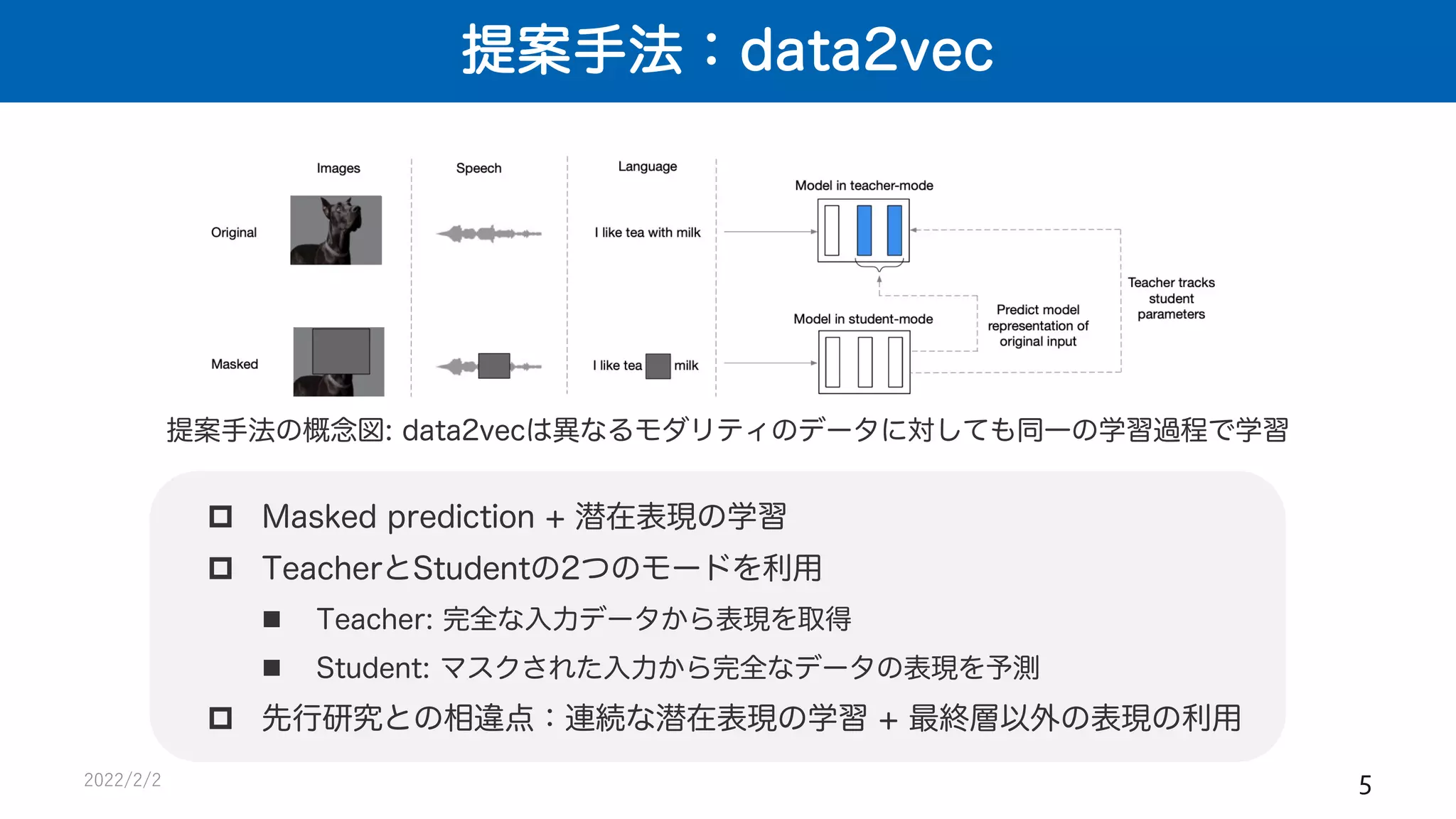 提案手法：data2vec

Images

Speech

Language

Original

I like tea with milk

Masked

I like tea milk

Model in teacher-mode

Model in student-mode

Predict model representation of original input

Teacher tracks student parameters

提案手法の概念図: data2vecは異なるモダリティのデータに対しても同一の学習過程で学習

□ Masked prediction + 潜在表現の学習

□ TeacherとStudentの2つのモードを利用

■ Teacher: 完全な入力データから表現を取得

■ Student: マスクされた入力から完全なデータの表現を予測

□ 先行研究との相違点：連続な潜在表現の学習 + 最終層以外の表現の利用

2022/2/2

5